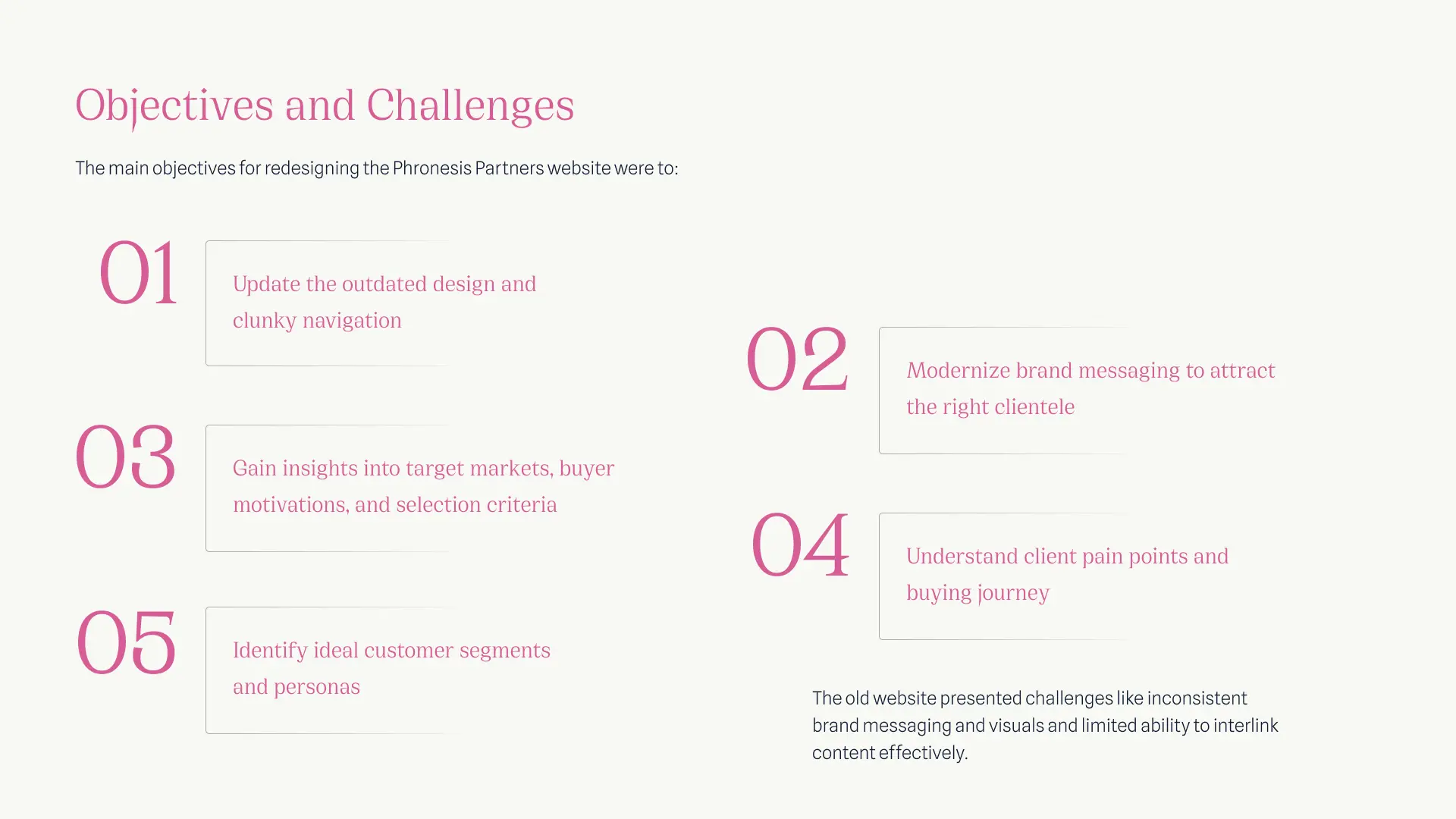 Objectives and Challenges

The main objectives for redesigning the Phronesis Partners website were to:

01

Update the outdated design and clunky navigation

02

Modernize brand messaging to attract the right clientele

03

Gain insights into target markets, buyer motivations, and selection criteria

04

Understand client pain points and buying journey

05

Identify ideal customer segments and personas

The old website presented challenges like inconsistent brand messaging and visuals and limited ability to interlink content effectively.